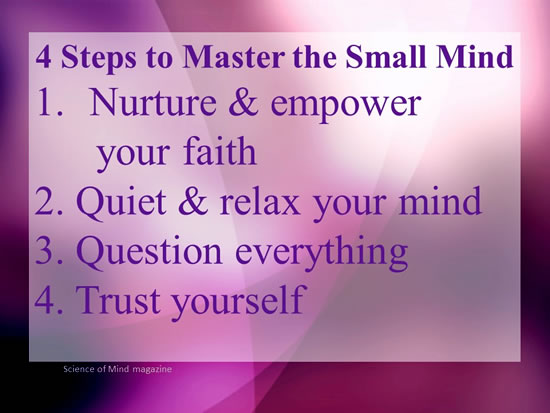 4 Steps to Master the Small Mind

1. Nurture & empower your faith

2. Quiet & relax your mind

3. Question everything

4. Trust yourself

Science of Mind magazine